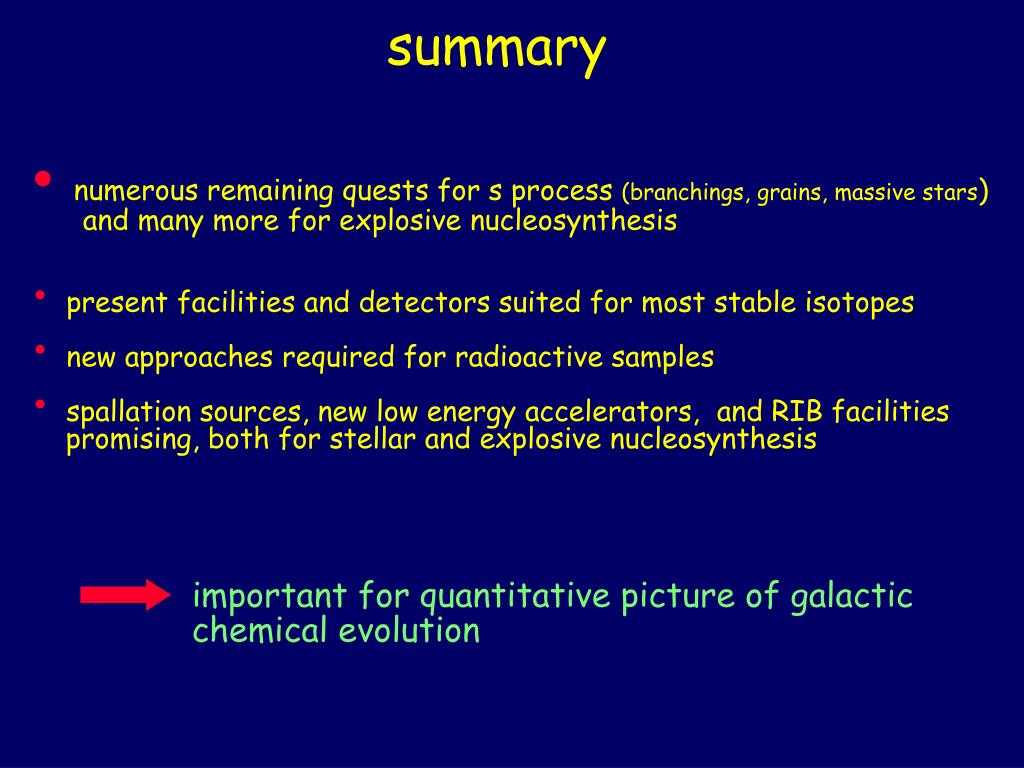 summary

• numerous remaining quests for s process (branchings, grains, massive stars) and many more for explosive nucleosynthesis

• present facilities and detectors suited for most stable isotopes

• new approaches required for radioactive samples

• spallation sources, new low energy accelerators, and RIB facilities promising, both for stellar and explosive nucleosynthesis

important for quantitative picture of galactic chemical evolution